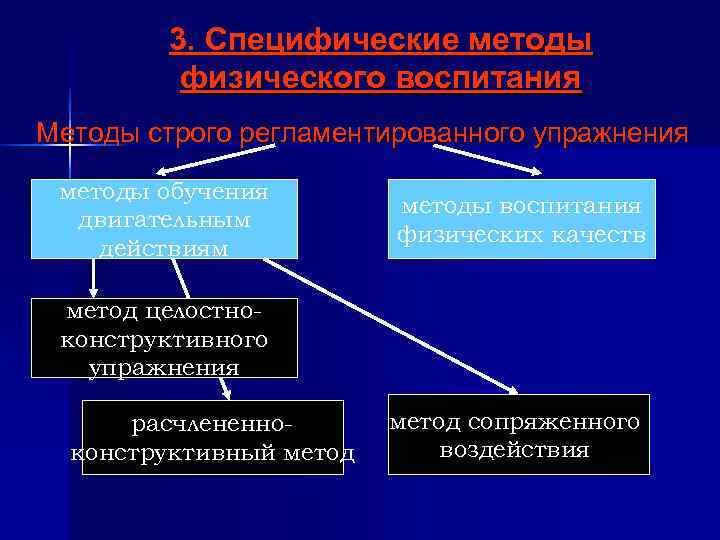 3. Специфические методы физического воспитания

Методы строго регламентированного упражнения

методы обучения двигательным действиям

методы воспитания физических качеств

метод целостно-конструктивного упражнения

расчлененно-конструктивный метод

метод сопряженного воздействия